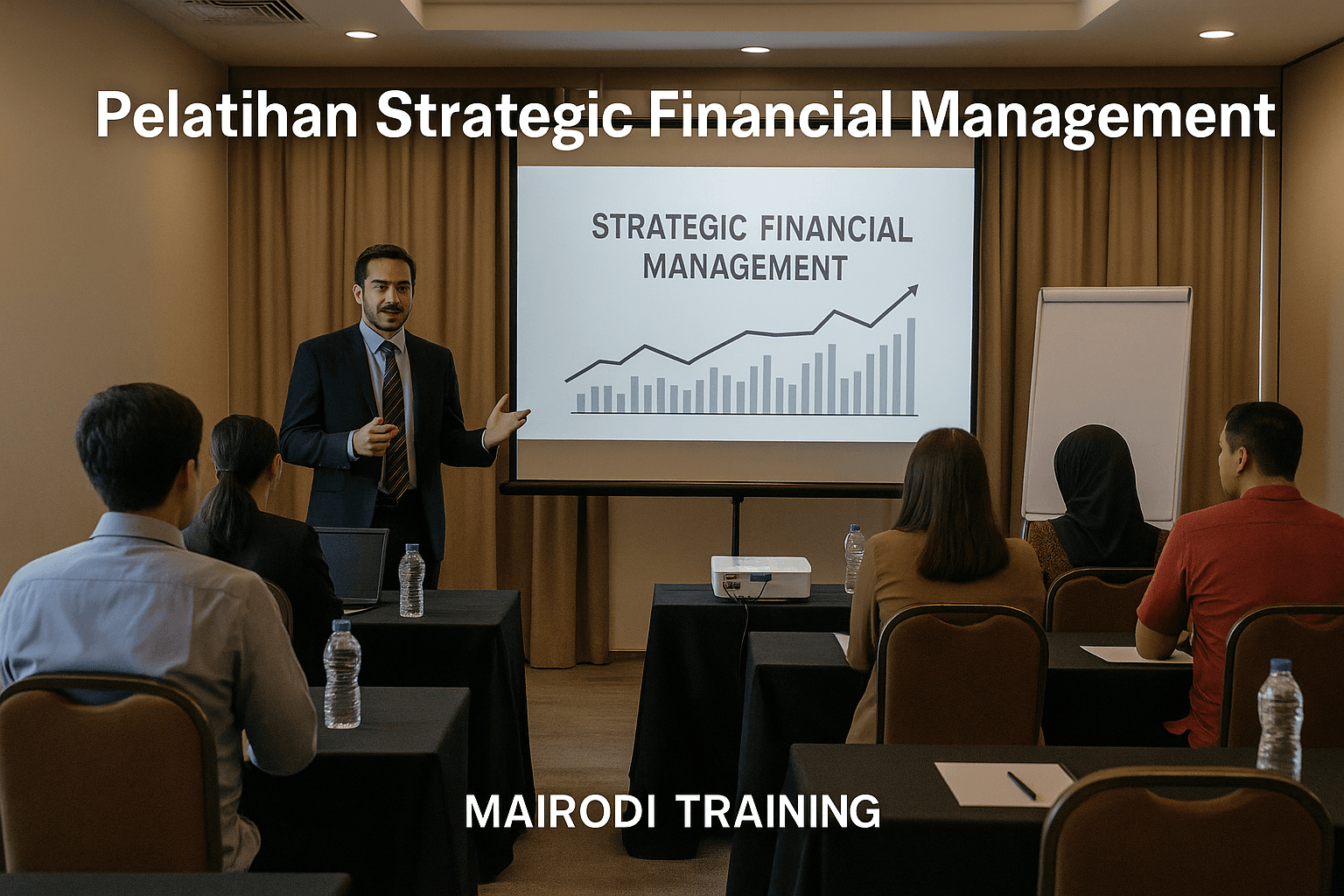 Pelatihan Strategic Financial Management

STRATEGIC FINANCIAL MANAGEMENT

MAIRODI TRAINING